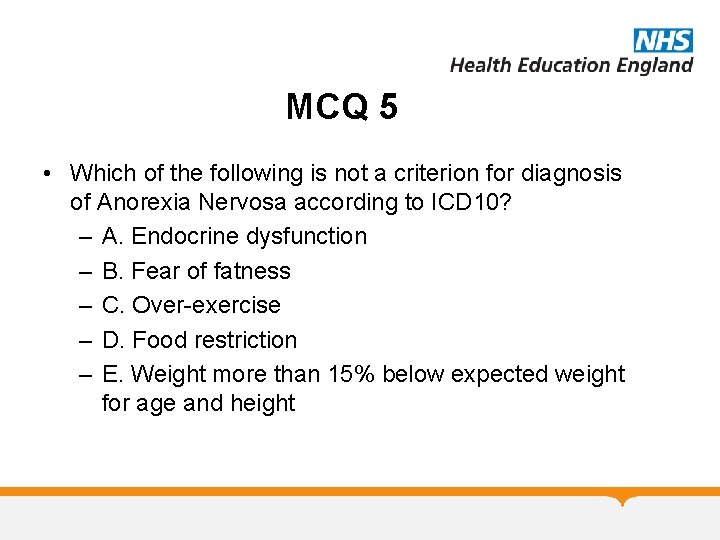 NHS
Health Education England

MCQ 5

• Which of the following is not a criterion for diagnosis of Anorexia Nervosa according to ICD10?
– A. Endocrine dysfunction
– B. Fear of fatness
– C. Over-exercise
– D. Food restriction
– E. Weight more than 15% below expected weight for age and height